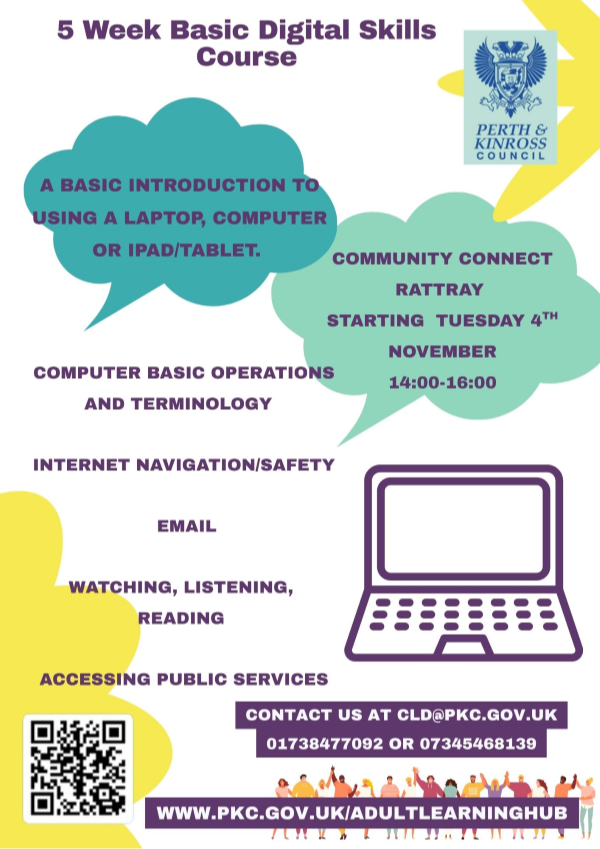 5 Week Basic Digital Skills Course

PERTH & KINROSS COUNCIL

A BASIC INTRODUCTION TO USING A LAPTOP, COMPUTER OR IPAD/TABLET.

COMMUNITY CONNECT RATTRAY STARTING TUESDAY 4$^{TH}$ NOVEMBER 14:00-16:00

COMPUTER BASIC OPERATIONS AND TERMINOLOGY

INTERNET NAVIGATION/SAFETY

EMAIL

WATCHING, LISTENING, READING

ACCESSING PUBLIC SERVICES

CONTACT US AT CLD@PKC.GOV.UK
01738477092 OR 07345468139

WWW.PKC.GOV.UK/ADULTLEARNINGHUB